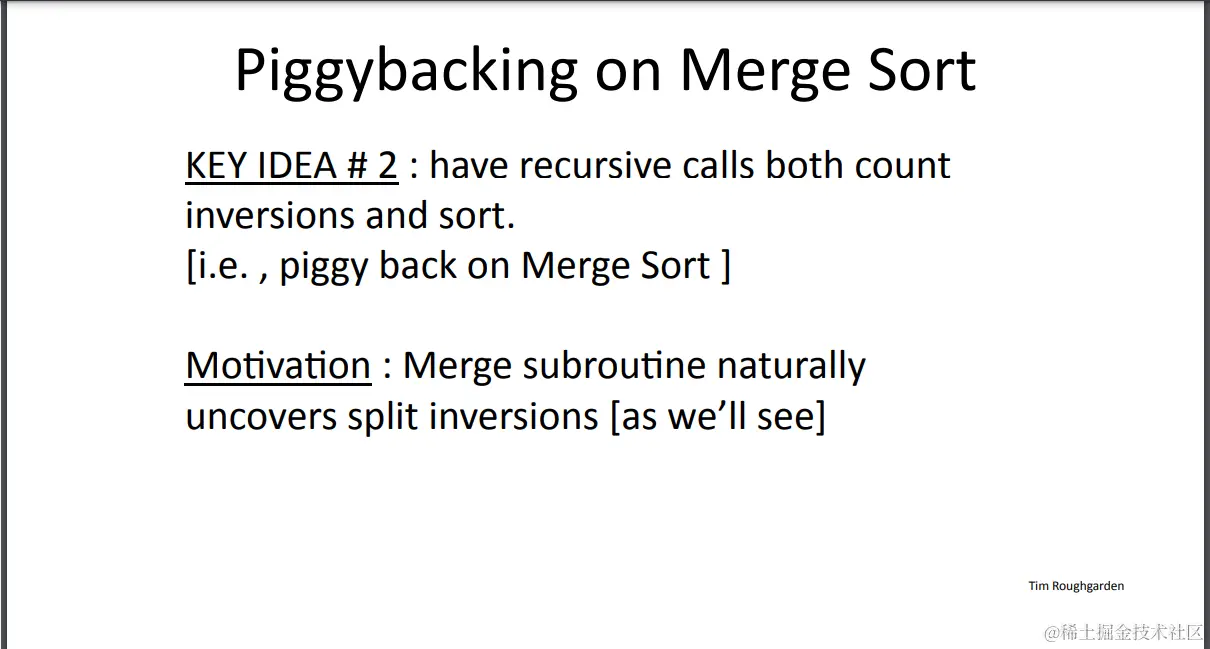 Piggybacking on Merge Sort

KEY IDEA # 2 : have recursive calls both count inversions and sort.
[i.e. , piggy back on Merge Sort ]

Motivation : Merge subroutine naturally uncovers split inversions [as we'll see]

Tim Roughgarden

@稀土掘金技术社区